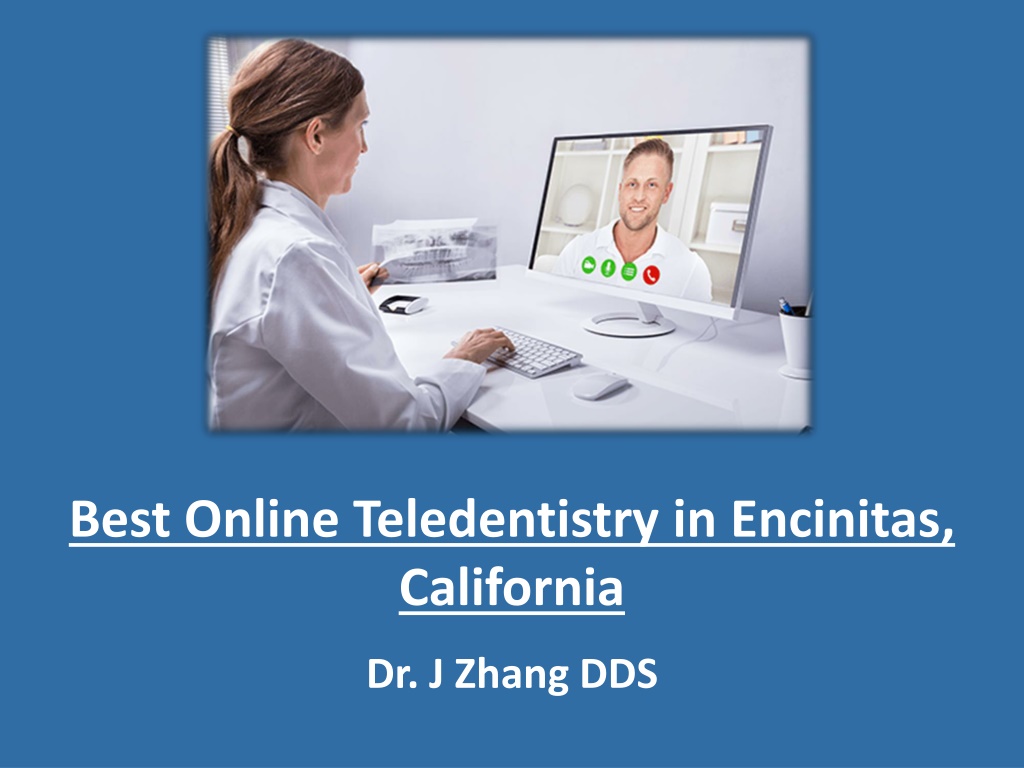 Best Online Teledentistry in Encinitas, California

Dr. J Zhang DDS